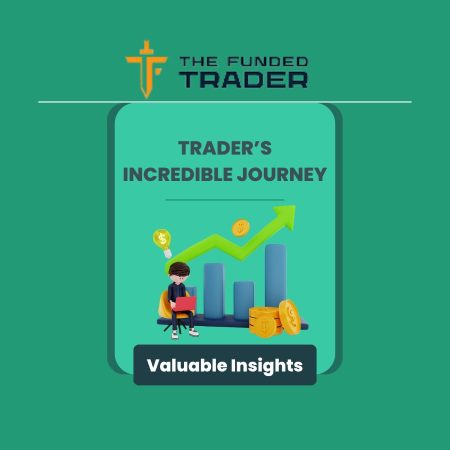 THE FUNDED TRADER

TRADER'S INCREDIBLE JOURNEY

Valuable Insights